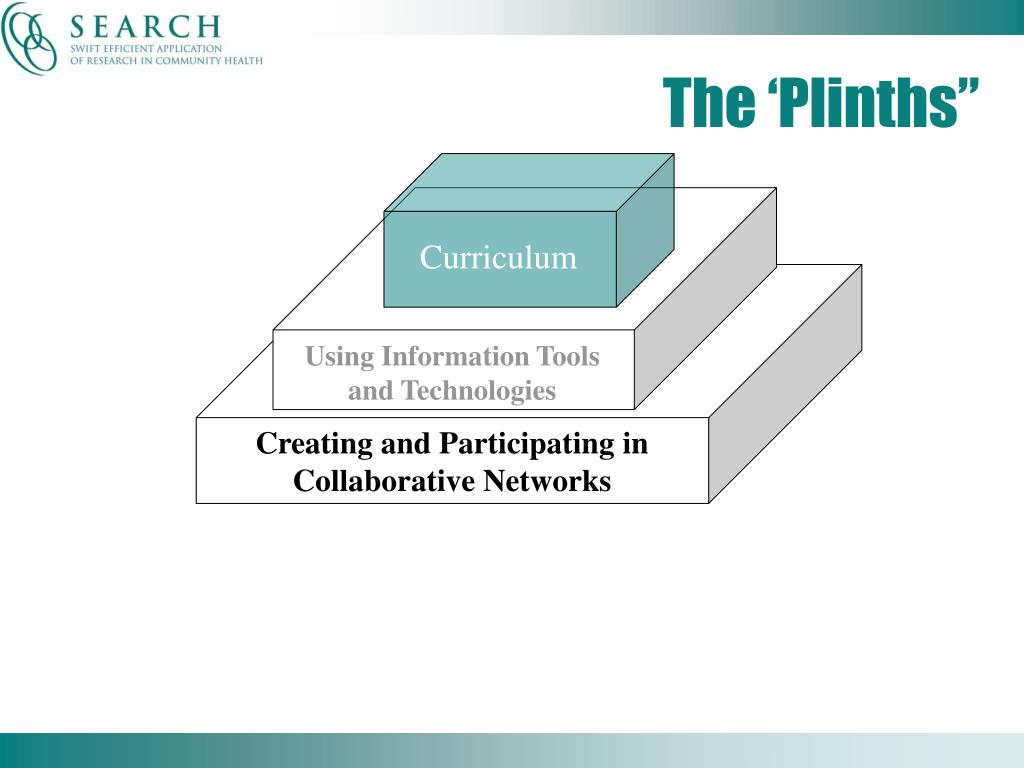 SEARCH
SWIFT EFFICIENT APPLICATION OF RESEARCH IN COMMUNITY HEALTH

The ‘Plinths”

Curriculum

Using Information Tools and Technologies

Creating and Participating in Collaborative Networks